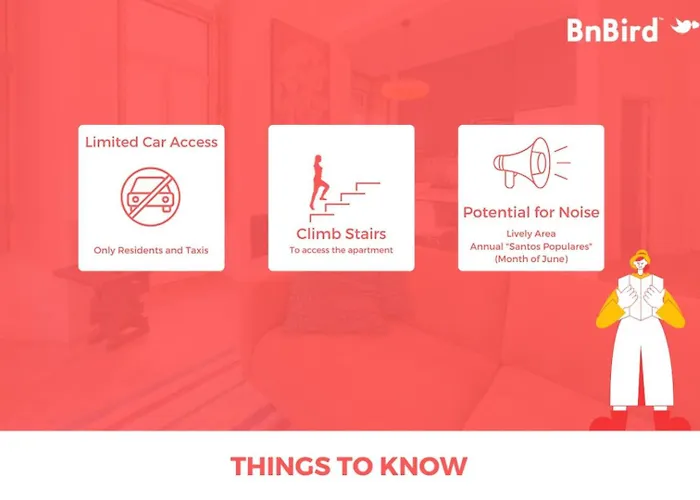 BnBird™

Limited Car Access

Only Residents and Taxis

Climb Stairs
To access the apartment

Potential for Noise
Lively Area
Annual "Santos Populares"
(Month of June)

THINGS TO KNOW